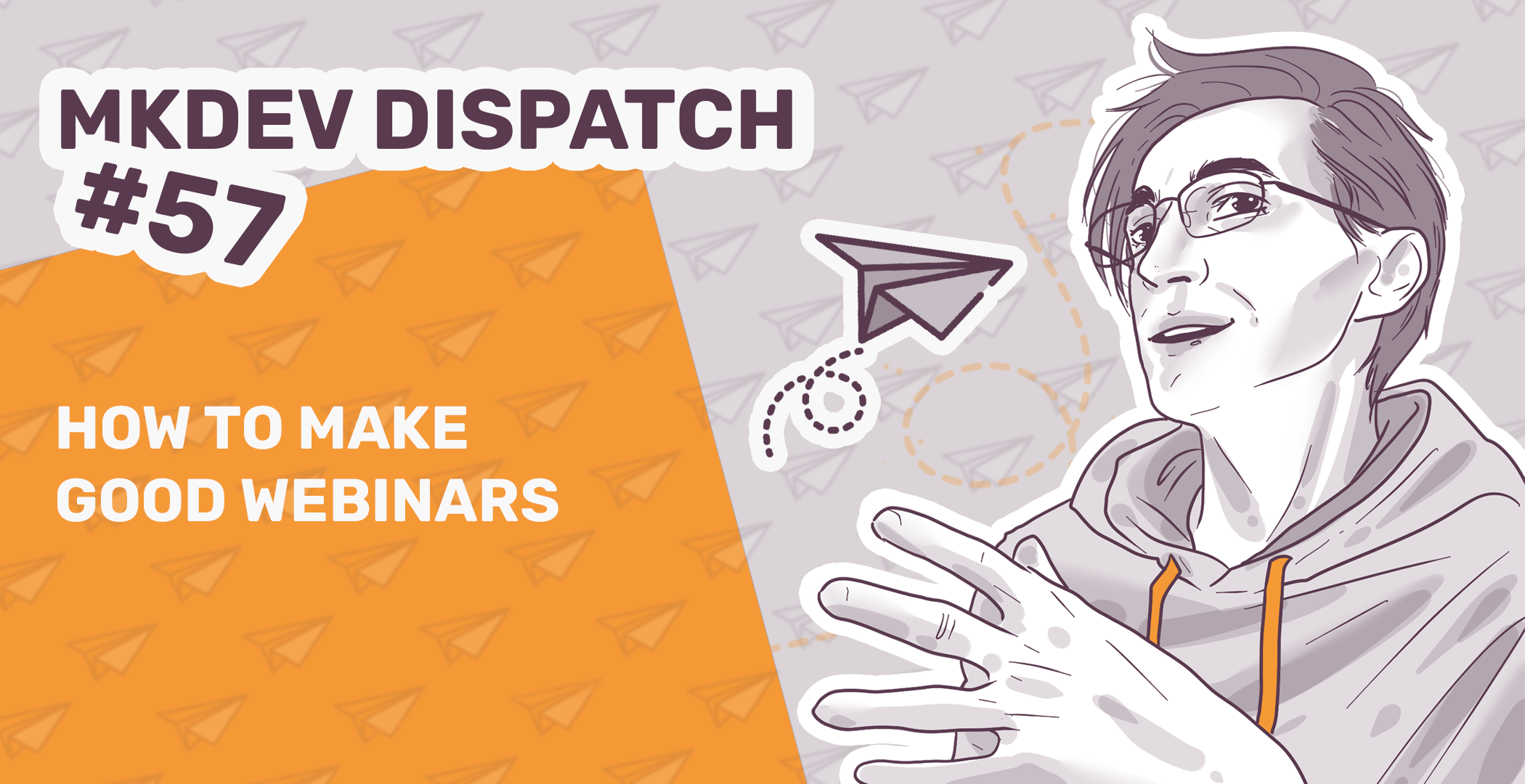 MKDEV DISPATCH
#57

HOW TO MAKE
GOOD WEBINARS